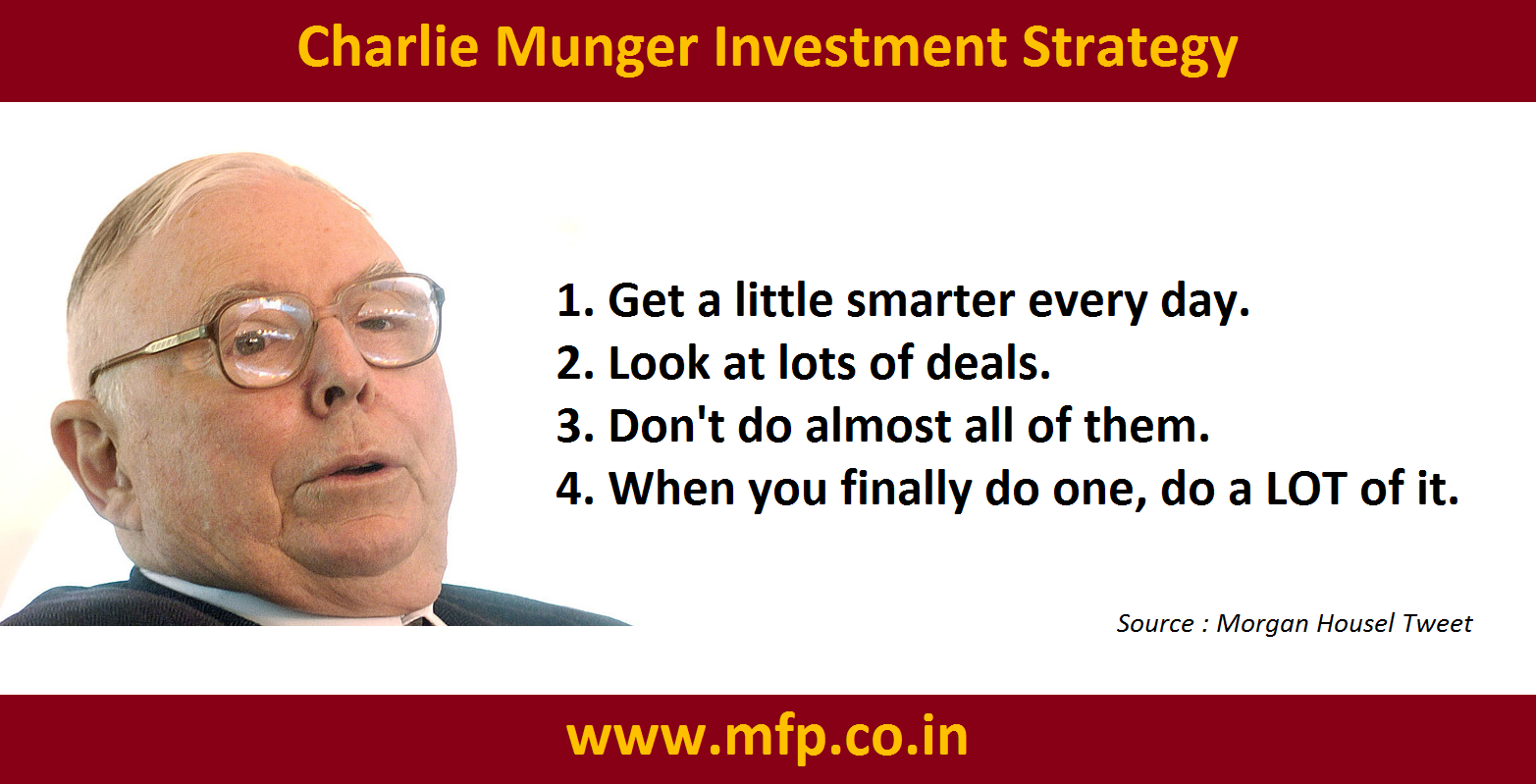 Charlie Munger Investment Strategy

1. Get a little smarter every day.
2. Look at lots of deals.
3. Don't do almost all of them.
4. When you finally do one, do a LOT of it.

Source : Morgan Housel Tweet

www.mfp.co.in